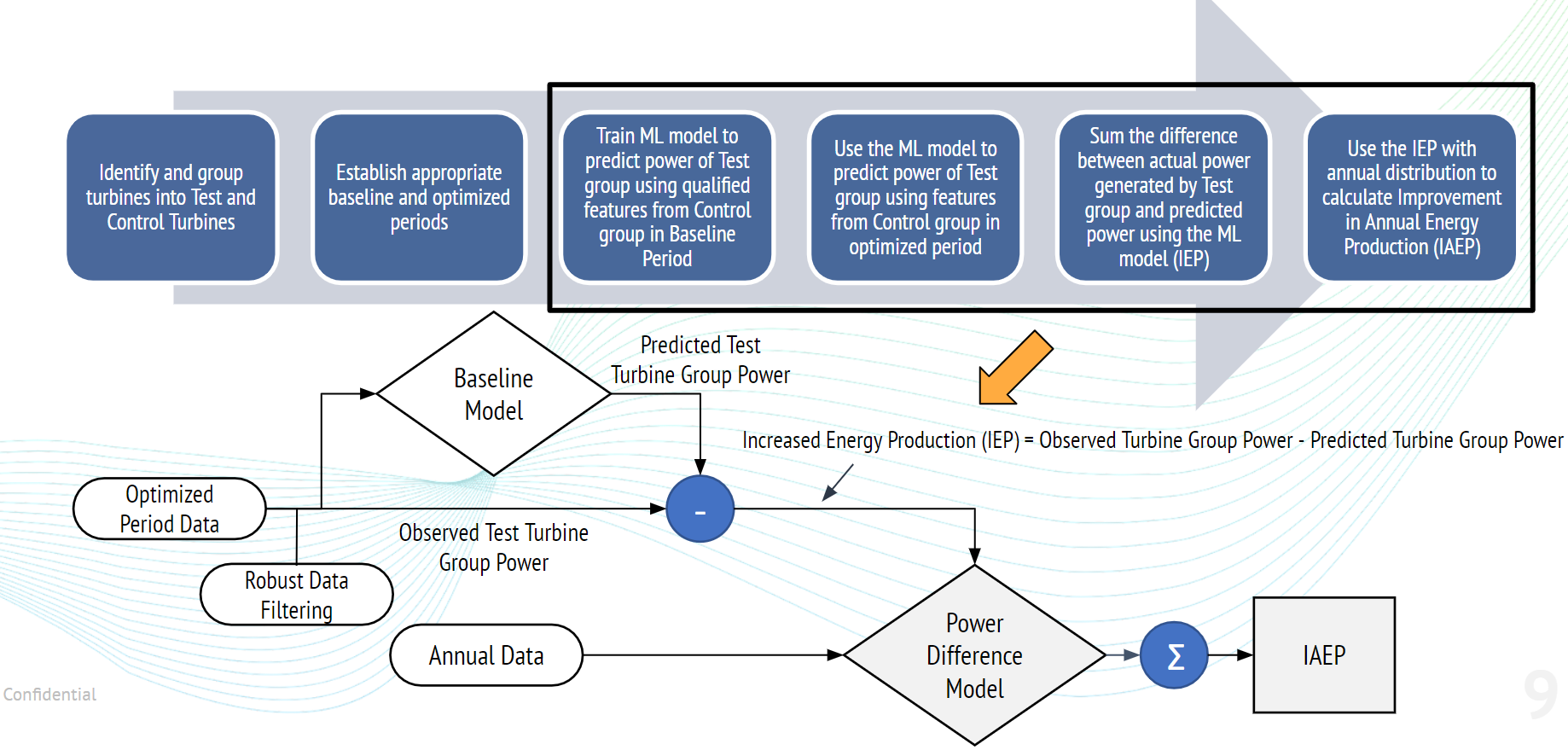 Identify and group turbines into Test and Control Turbines

Establish appropriate baseline and optimized periods

Train ML model to predict power of Test group using qualified features from Control group in Baseline Period

Use the ML model to predict power of Test group using features from Control group in optimized period

Sum the difference between actual power generated by Test group and predicted power using the ML model (IEP)

Use the IEP with annual distribution to calculate Improvement in Annual Energy Production (IAEP)

Baseline Model

Predicted Test Turbine Group Power

Increased Energy Production (IEP) = Observed Turbine Group Power - Predicted Turbine Group Power

Optimized Period Data

-

Observed Test Turbine Group Power

Robust Data Filtering

Annual Data

Power Difference Model

$\Sigma$

IAEP

Confidential

9